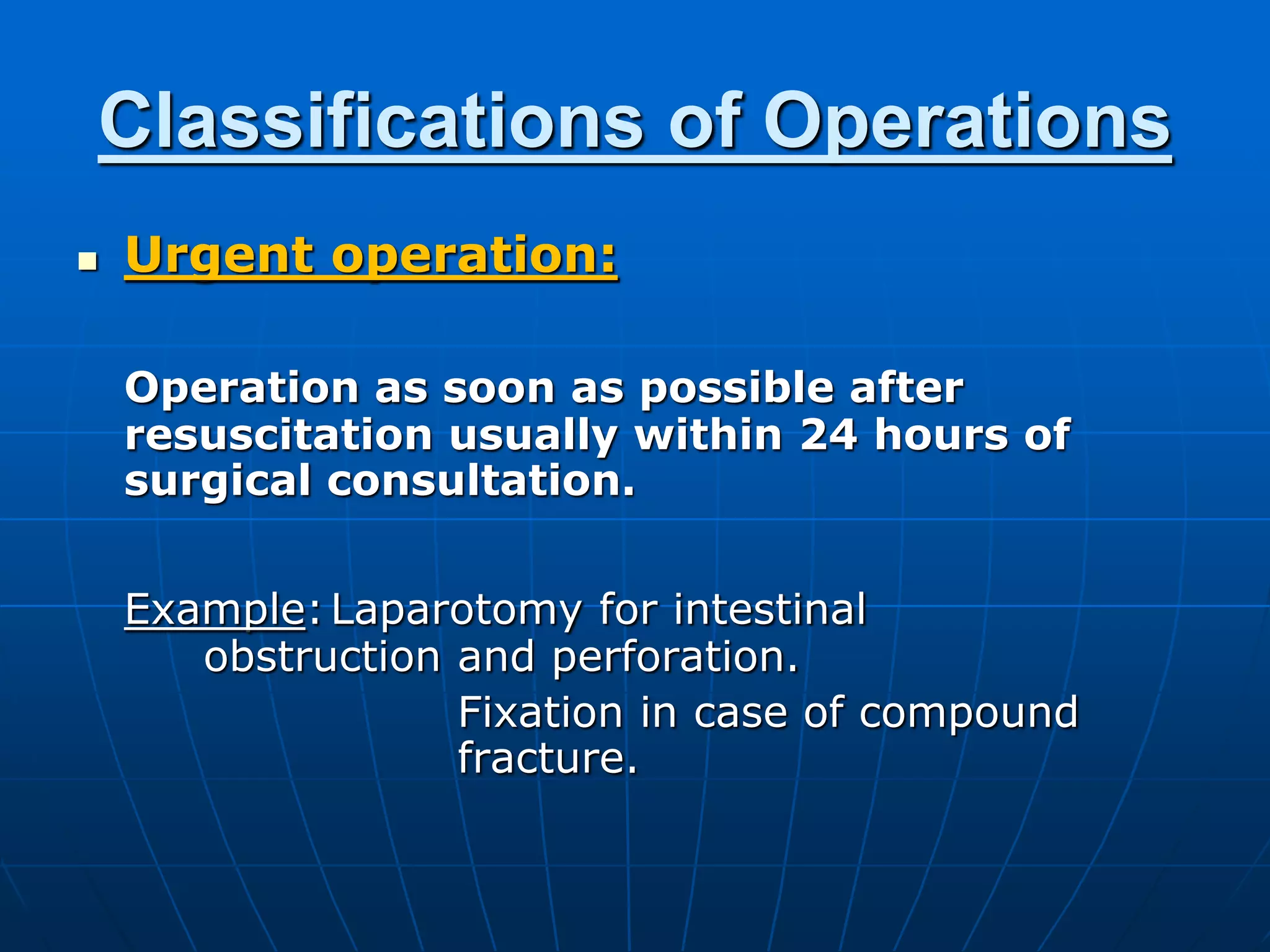 Classifications of Operations

Urgent operation:

Operation as soon as possible after resuscitation usually within 24 hours of surgical consultation.

Example: Laparotomy for intestinal obstruction and perforation.

Fixation in case of compound fracture.